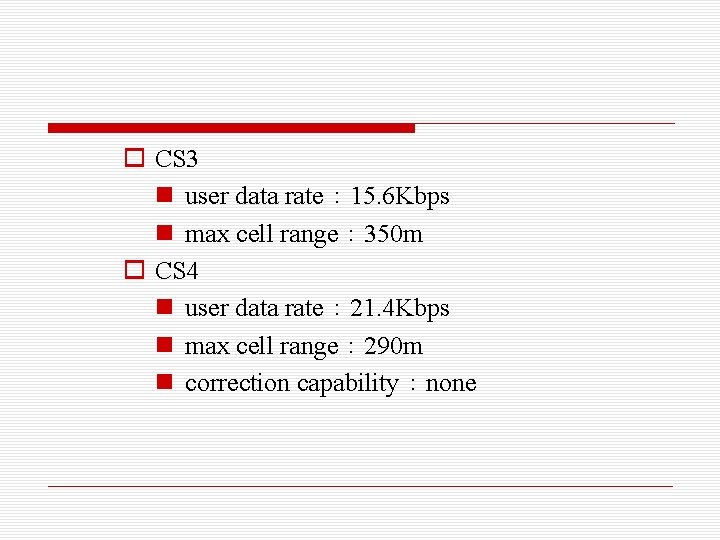 CS3

user data rate：15.6Kbps

max cell range：350m

CS4

user data rate：21.4Kbps

max cell range：290m

correction capability：none